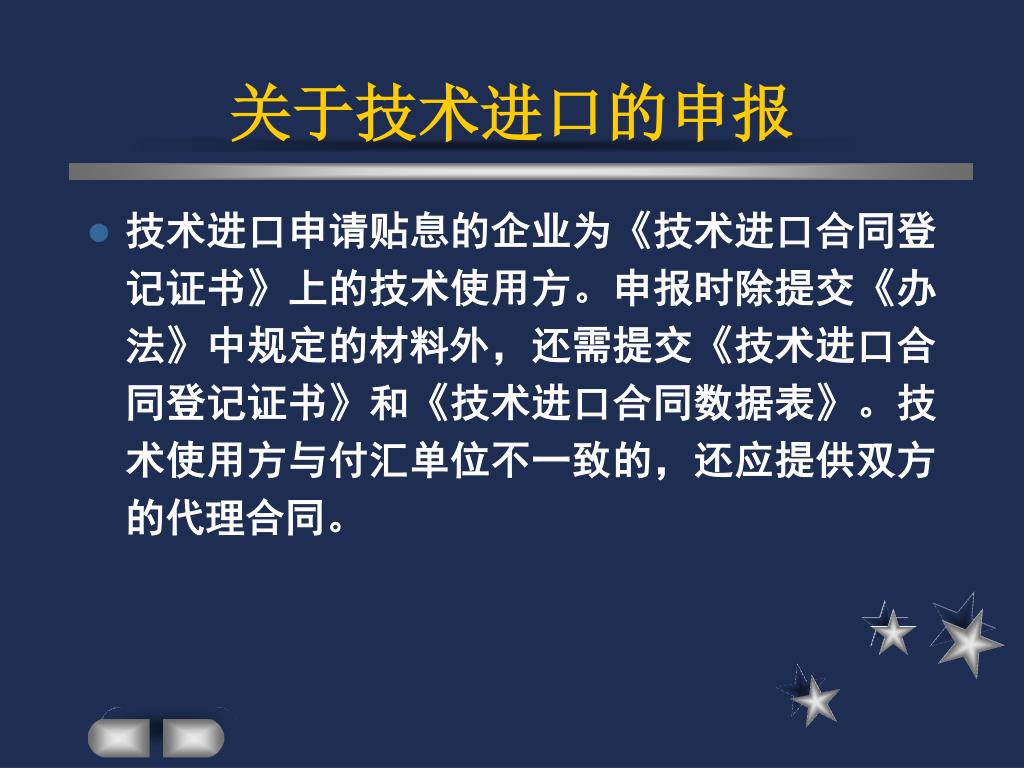 关于技术进口的申报

技术进口申请贴息的企业为《技术进口合同登记证书》上的技术使用方。申报时除提交《办法》中规定的材料外，还需提交《技术进口合同登记证书》和《技术进口合同数据表》。技术使用方与付汇单位不一致的，还应提供双方的代理合同。